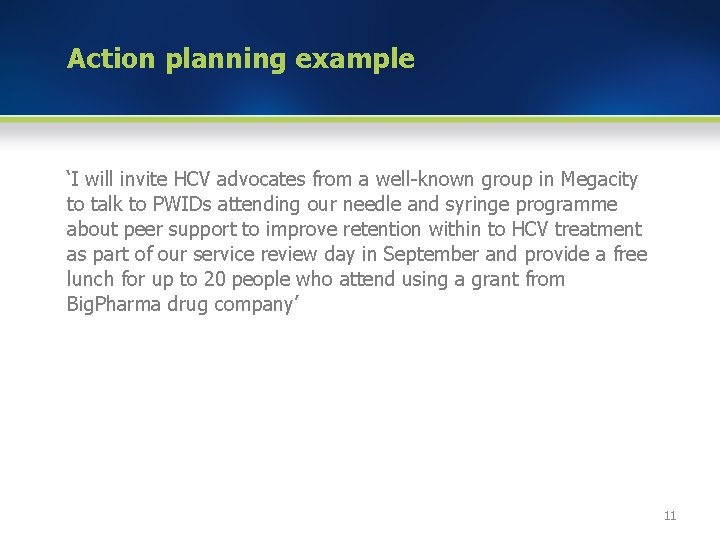 Action planning example

‘I will invite HCV advocates from a well-known group in Megacity to talk to PWIDs attending our needle and syringe programme about peer support to improve retention within to HCV treatment as part of our service review day in September and provide a free lunch for up to 20 people who attend using a grant from BigPharma drug company’

11